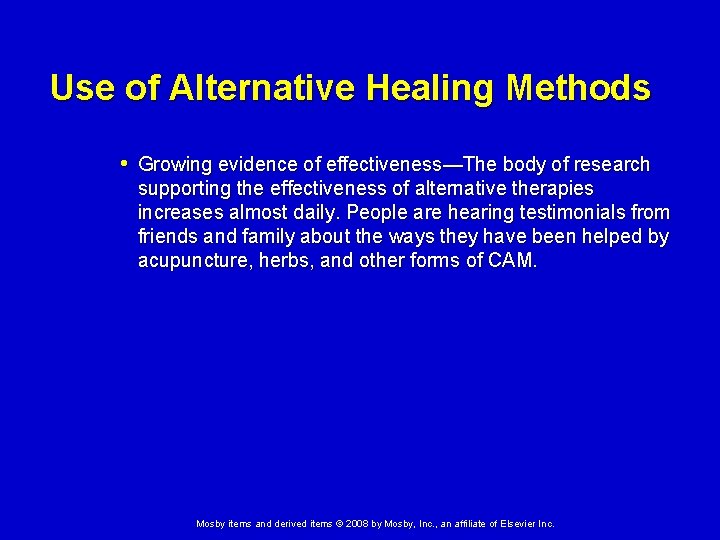 Use of Alternative Healing Methods

• Growing evidence of effectiveness—The body of research supporting the effectiveness of alternative therapies increases almost daily. People are hearing testimonials from friends and family about the ways they have been helped by acupuncture, herbs, and other forms of CAM.

Mosby items and derived items © 2008 by Mosby, Inc., an affiliate of Elsevier Inc.